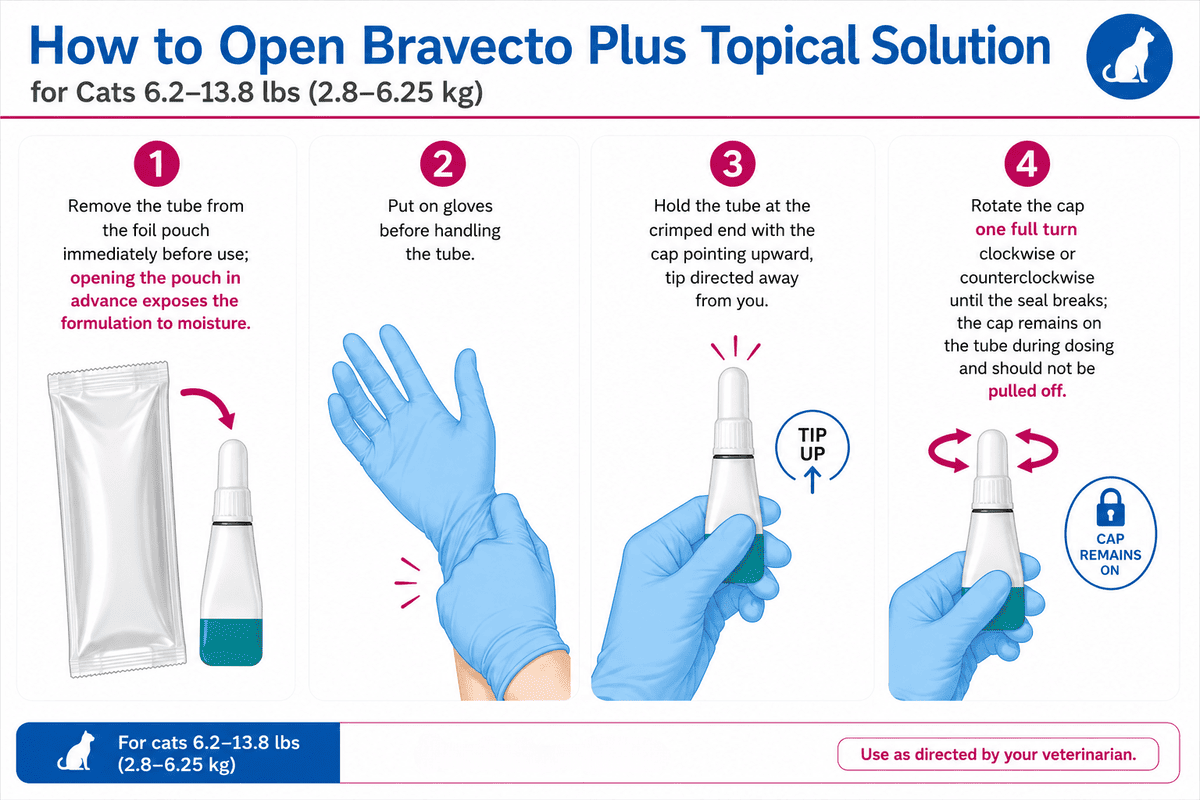 How to Open Bravecto Plus Topical Solution
for Cats 6.2–13.8 lbs (2.8–6.25 kg)

1
Remove the tube from the foil pouch immediately before use; opening the pouch in advance exposes the formulation to moisture.

2
Put on gloves before handling the tube.

3
Hold the tube at the crimped end with the cap pointing upward, tip directed away from you.

TIP UP

4
Rotate the cap one full turn clockwise or counterclockwise until the seal breaks; the cap remains on the tube during dosing and should not be pulled off.

CAP REMAINS ON

For cats 6.2–13.8 lbs (2.8–6.25 kg)

Use as directed by your veterinarian.